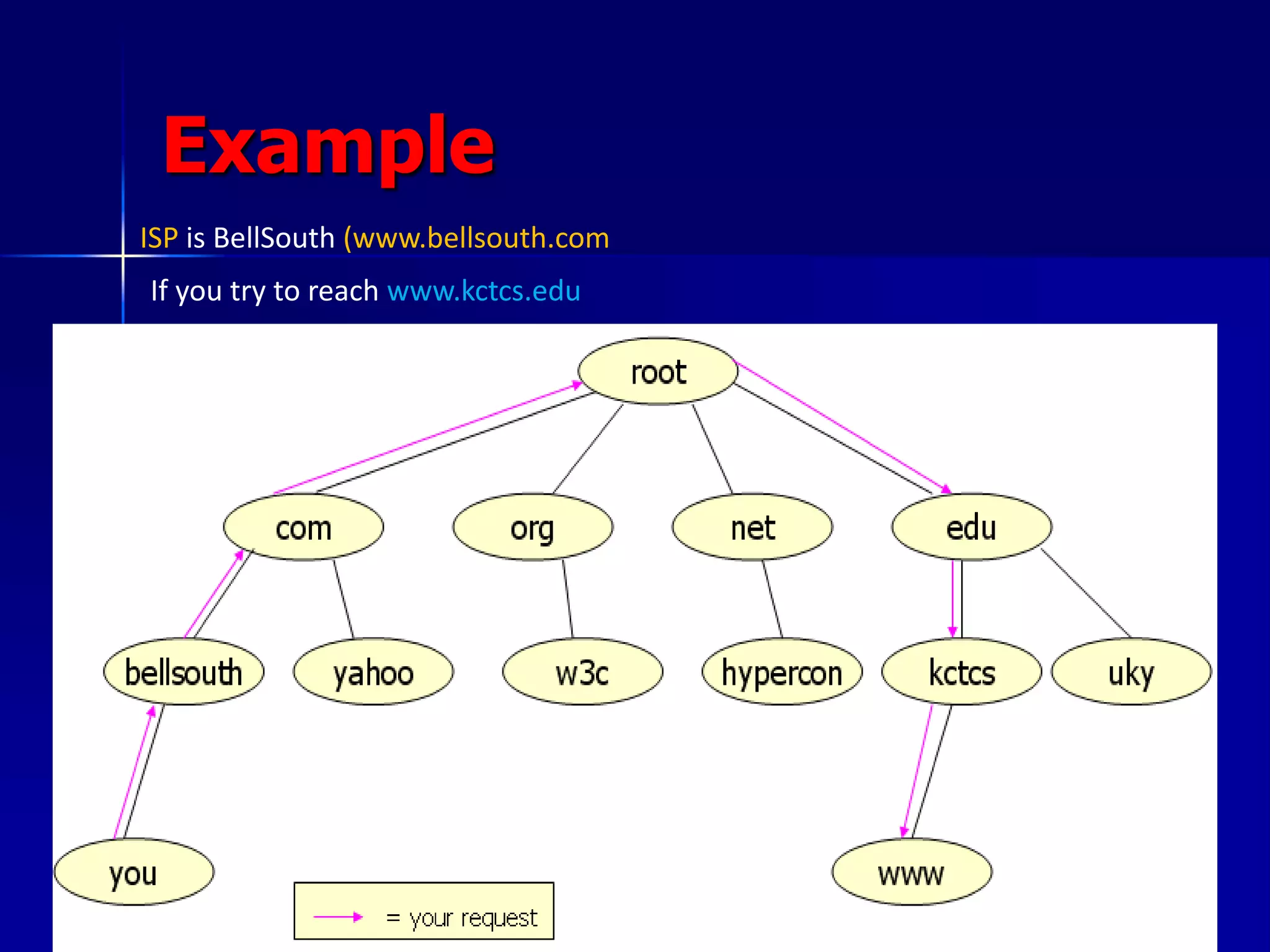 Example

ISP is BellSouth (www.bellsouth.com

If you try to reach www.kctcs.edu

root

com

org

net

edu

bellsouth

yahoo

w3c

hypercon

kctcs

uky

you

www

= your request